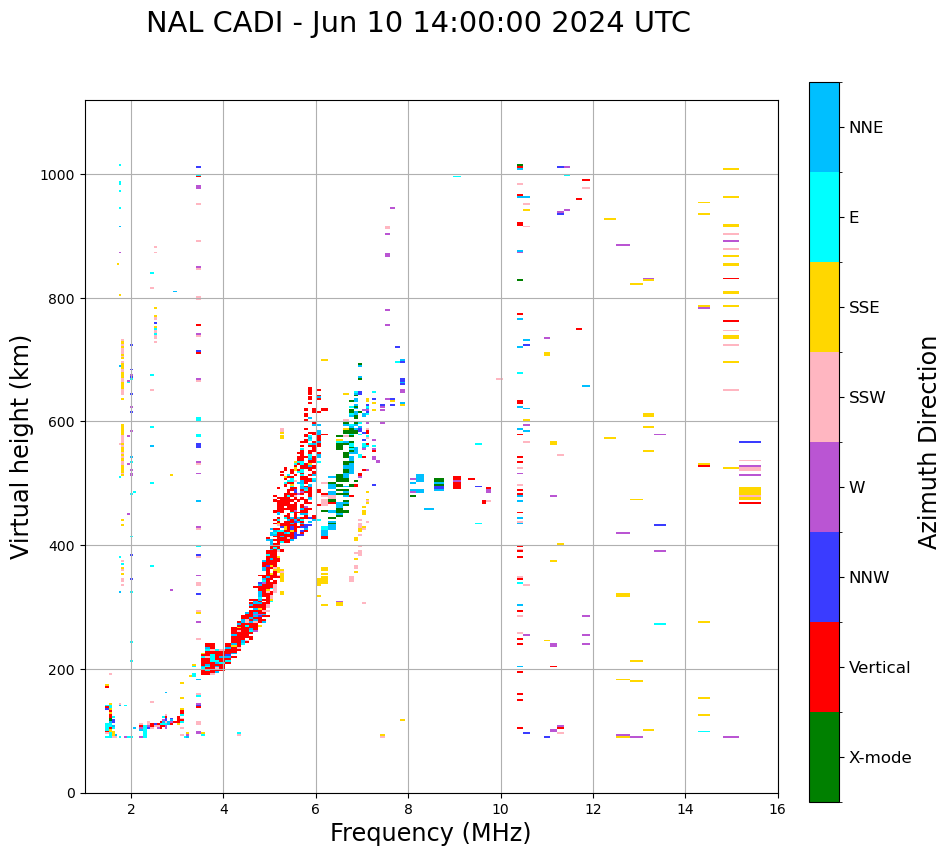 NAL CADI - Jun 10 14:00:00 2024 UTC

Virtual height (km)

1000
800
600
400
200
0

2
4
6
8
10
12
14
16

Frequency (MHz)

NNE
E
SSE
SSW
W
NNW
Vertical
X-mode

Azimuth Direction